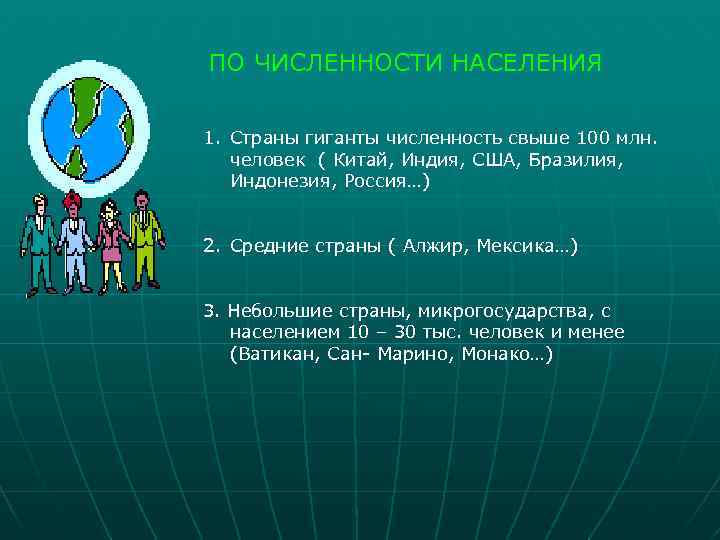 ПО ЧИСЛЕННОСТИ НАСЕЛЕНИЯ

1. Страны гиганты численность свыше 100 млн. человек ( Китай, Индия, США, Бразилия, Индонезия, Россия…)

2. Средние страны ( Алжир, Мексика…)

3. Небольшие страны, микрогосударства, с населением 10 – 30 тыс. человек и менее (Ватикан, Сан- Марино, Монако…)